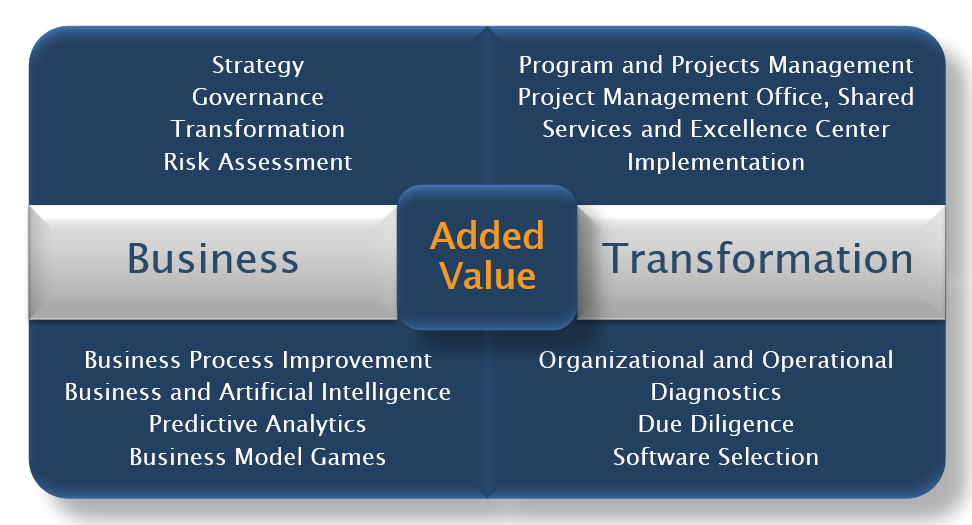 Strategy
Governance
Transformation
Risk Assessment

Program and Projects Management
Project Management Office, Shared Services and Excellence Center
Implementation

Business

Added Value

Transformation

Business Process Improvement
Business and Artificial Intelligence
Predictive Analytics
Business Model Games

Organizational and Operational Diagnostics
Due Diligence
Software Selection